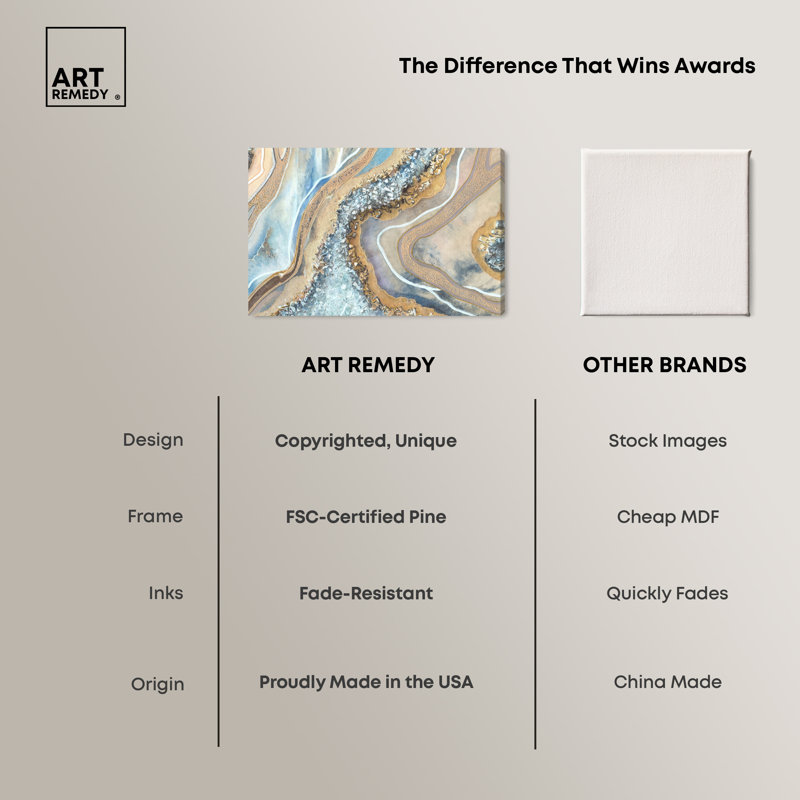 ART REMEDY ®

The Difference That Wins Awards

| | ART REMEDY | OTHER BRANDS |
|---|---|---|
| Design | Copyrighted, Unique | Stock Images |
| Frame | FSC-Certified Pine | Cheap MDF |
| Inks | Fade-Resistant | Quickly Fades |
| Origin | Proudly Made in the USA | China Made |